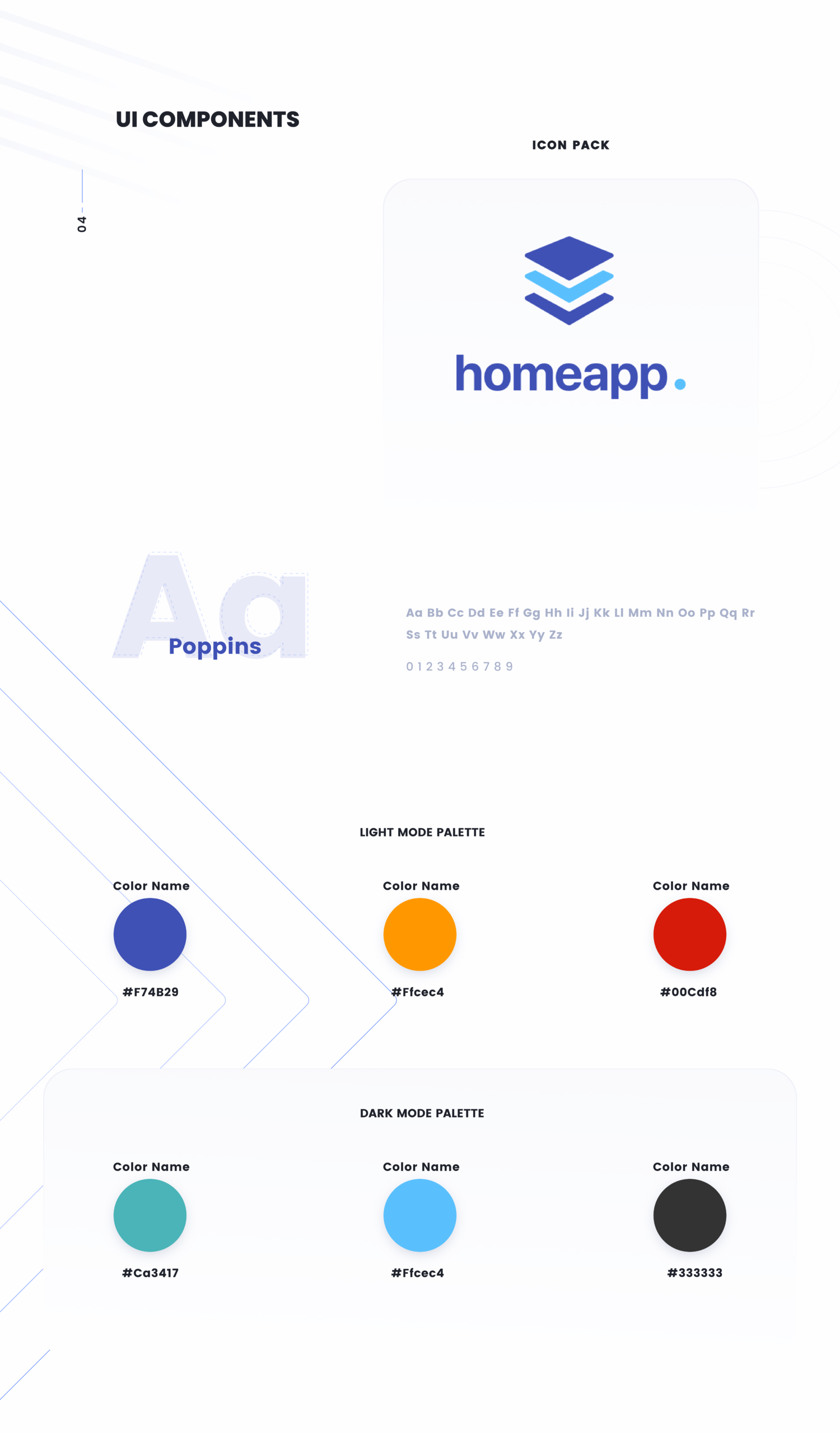 UI COMPONENTS

04

ICON PACK

homeapp.

Aa

Poppins

Aa Bb Cc Dd Ee Ff Gg Hh Ii Jj Kk Ll Mm Nn Oo Pp Qq Rr Ss Tt Uu Vv Ww Xx Yy Zz

0 1 2 3 4 5 6 7 8 9

LIGHT MODE PALETTE

Color Name

#F74B29

Color Name

#Ffcec4

Color Name

#00Cdf8

DARK MODE PALETTE

Color Name

#Ca3417

Color Name

#Ffcec4

Color Name

#333333